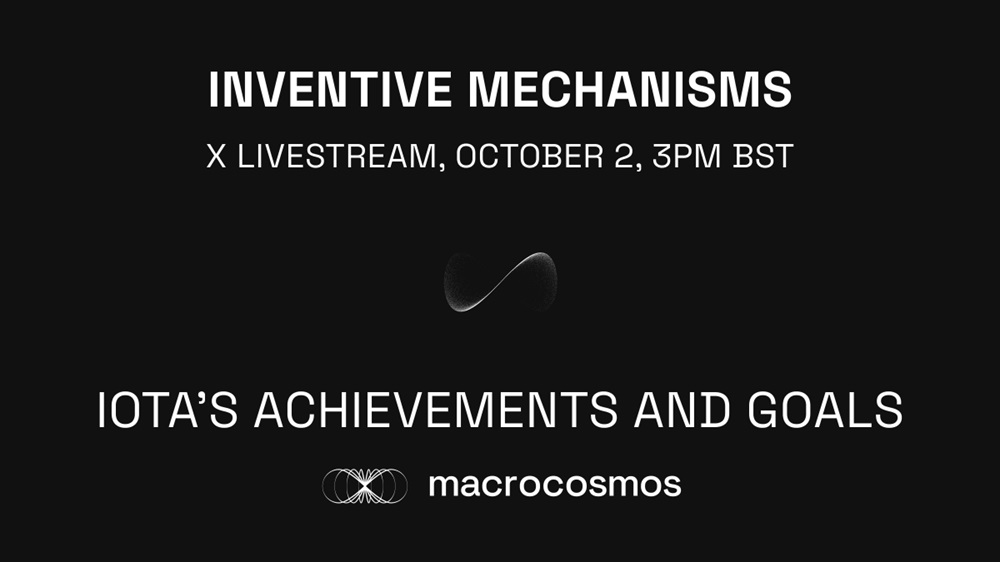 INVENTIVE MECHANISMS

X LIVESTREAM, OCTOBER 2, 3PM BST

IOTA'S ACHIEVEMENTS AND GOALS

macrocosmos